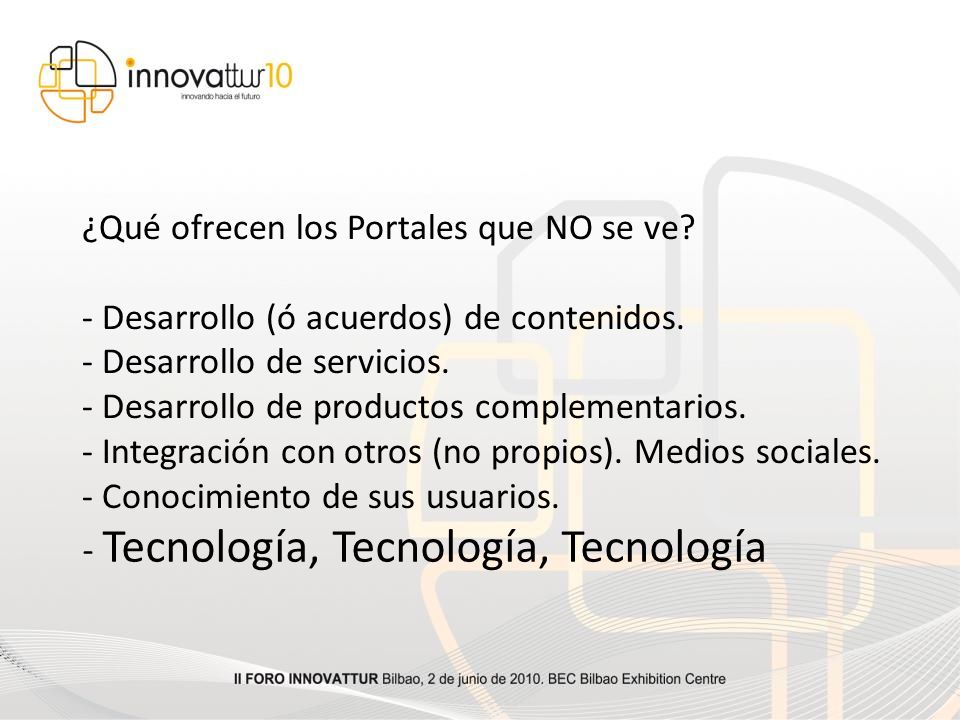 innovattur10
innovando hacia el futuro

¿Qué ofrecen los Portales que NO se ve?

- Desarrollo (ó acuerdos) de contenidos.
- Desarrollo de servicios.
- Desarrollo de productos complementarios.
- Integración con otros (no propios). Medios sociales.
- Conocimiento de sus usuarios.
- Tecnología, Tecnología, Tecnología

II FORO INNOVATTUR Bilbao, 2 de junio de 2010. BEC Bilbao Exhibition Centre